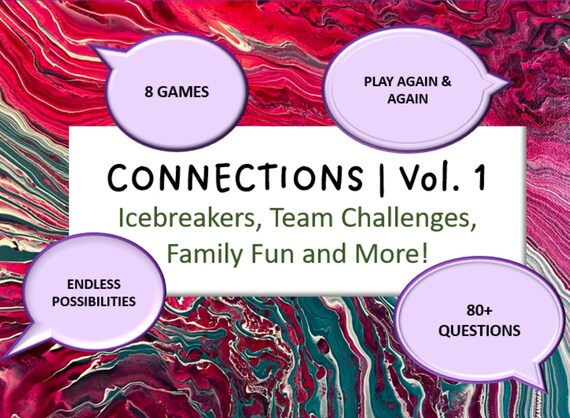 8 GAMES

PLAY AGAIN & AGAIN

CONNECTIONS | Vol. 1

Icebreakers, Team Challenges, Family Fun and More!

ENDLESS POSSIBILITIES

80+ QUESTIONS